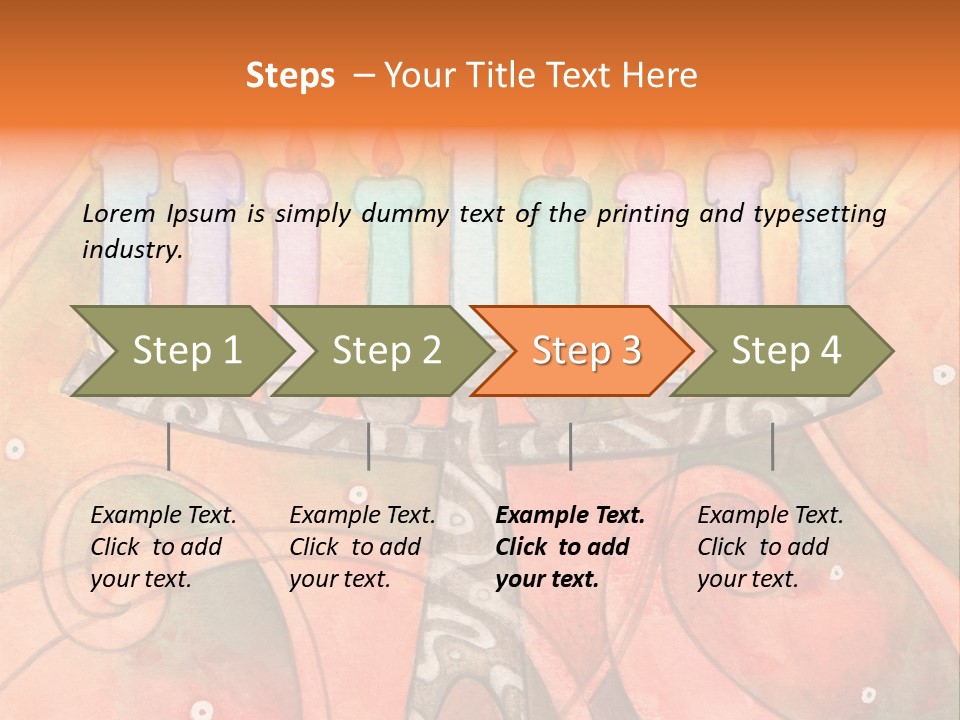 Steps – Your Title Text Here

Lorem Ipsum is simply dummy text of the printing and typesetting industry.

Step 1

Step 2

Step 3

Step 4

Example Text. Click to add your text.

Example Text. Click to add your text.

Example Text. Click to add your text.

Example Text. Click to add your text.